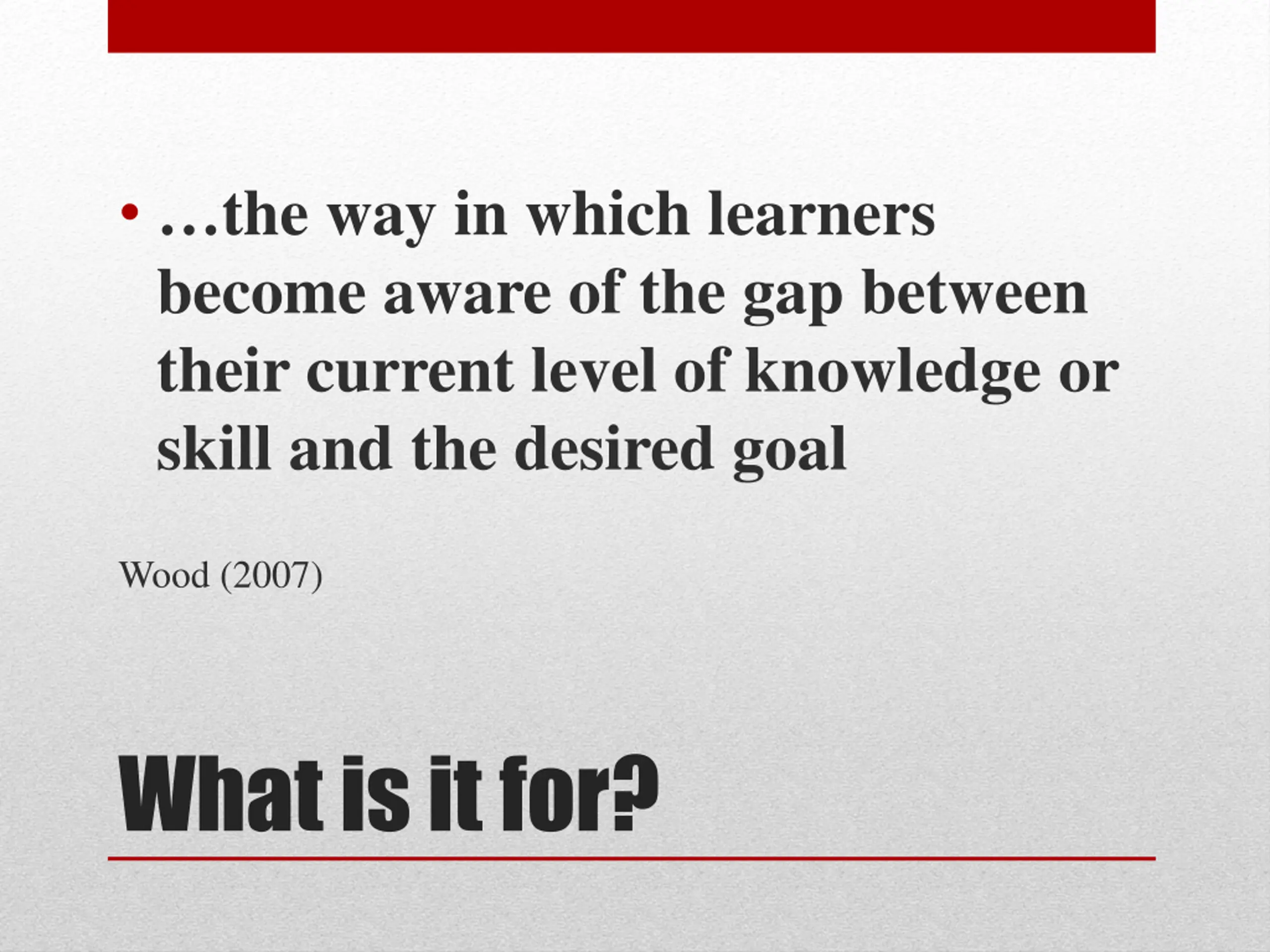 • …the way in which learners become aware of the gap between their current level of knowledge or skill and the desired goal

Wood (2007)

What is it for?